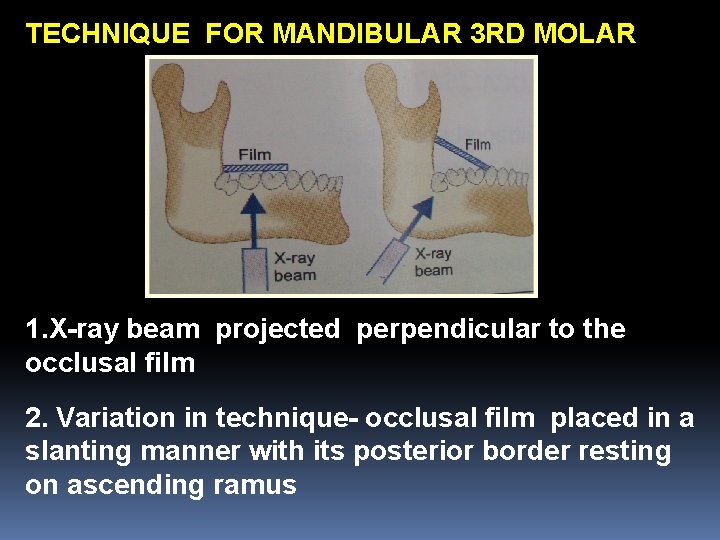 TECHNIQUE FOR MANDIBULAR 3RD MOLAR

Film

X-ray beam

Film

X-ray beam

1.X-ray beam projected perpendicular to the occlusal film

2. Variation in technique- occlusal film placed in a slanting manner with its posterior border resting on ascending ramus